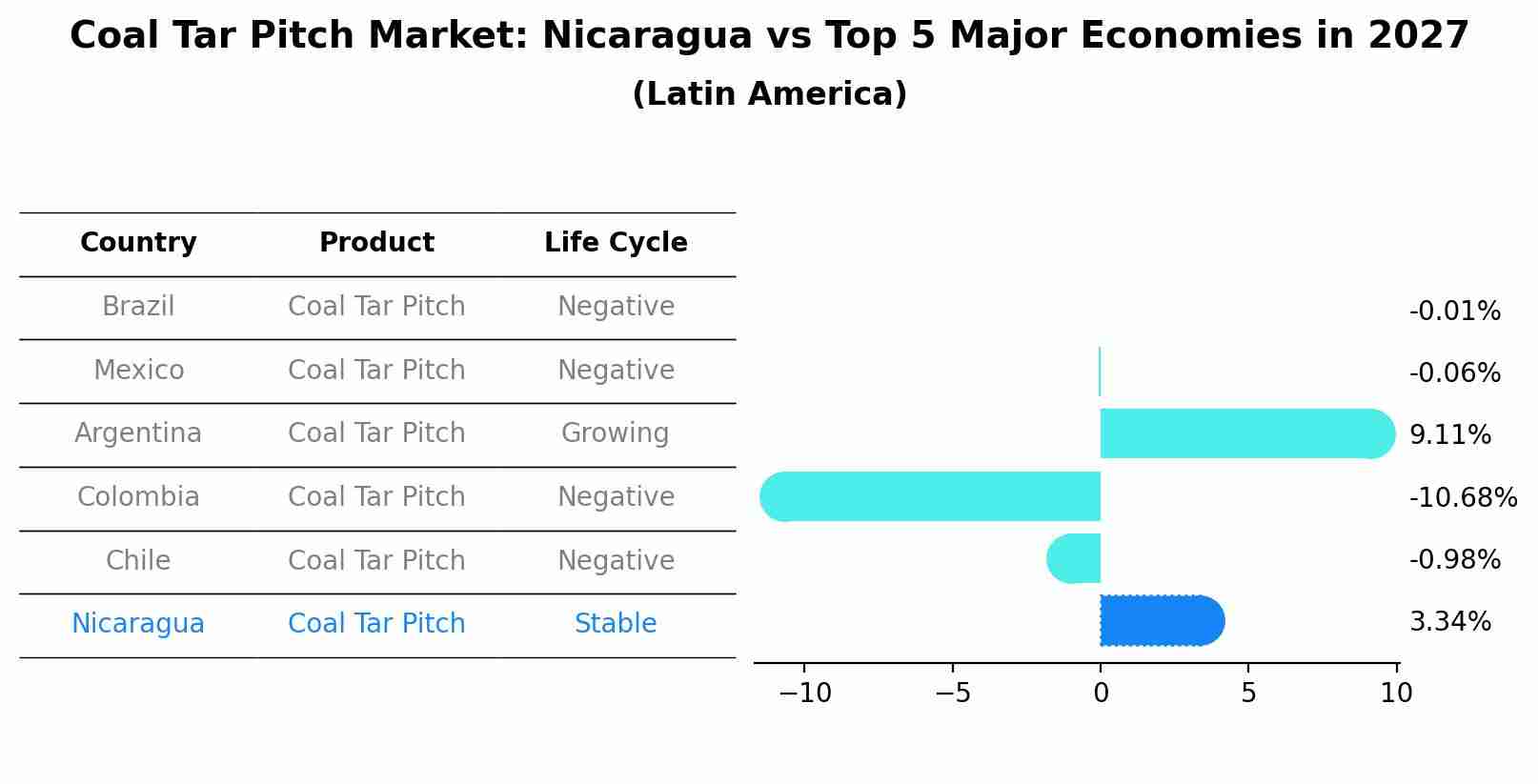 Coal Tar Pitch Market: Nicaragua vs Top 5 Major Economies in 2027
(Latin America)

| Country | Product | Life Cycle |
|---|---|---|
| Brazil | Coal Tar Pitch | Negative |
| Mexico | Coal Tar Pitch | Negative |
| Argentina | Coal Tar Pitch | Growing |
| Colombia | Coal Tar Pitch | Negative |
| Chile | Coal Tar Pitch | Negative |
| Nicaragua | Coal Tar Pitch | Stable |

-0.01%
-0.06%
9.11%
-10.68%
-0.98%
3.34%

−10
−5
0
5
10